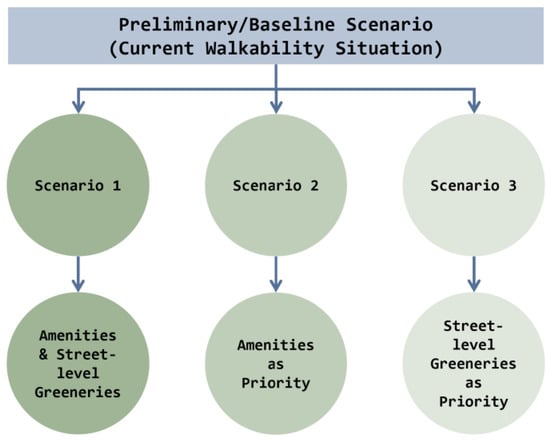 Preliminary/Baseline Scenario
(Current Walkability Situation)

Scenario 1

Scenario 2

Scenario 3

Amenities & Street-level Greeneries

Amenities as Priority

Street-level Greeneries as Priority